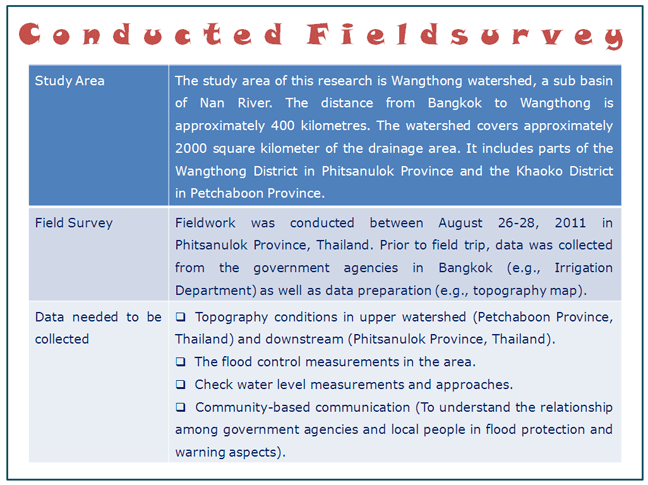 Conducted Fieldsurvey

| Study Area | The study area of this research is Wangthong watershed, a sub basin of Nan River. The distance from Bangkok to Wangthong is approximately 400 kilometres. The watershed covers approximately 2000 square kilometer of the drainage area. It includes parts of the Wangthong District in Phitsanulok Province and the Khaoko District in Petchaboon Province. |
|---|---|
| Field Survey | Fieldwork was conducted between August 26-28, 2011 in Phitsanulok Province, Thailand. Prior to field trip, data was collected from the government agencies in Bangkok (e.g., Irrigation Department) as well as data preparation (e.g., topography map). |
| Data needed to be collected | ❑ Topography conditions in upper watershed (Petchaboon Province, Thailand) and downstream (Phitsanulok Province, Thailand). ❑ The flood control measurements in the area. ❑ Check water level measurements and approaches. ❑ Community-based communication (To understand the relationship among government agencies and local people in flood protection and warning aspects). |